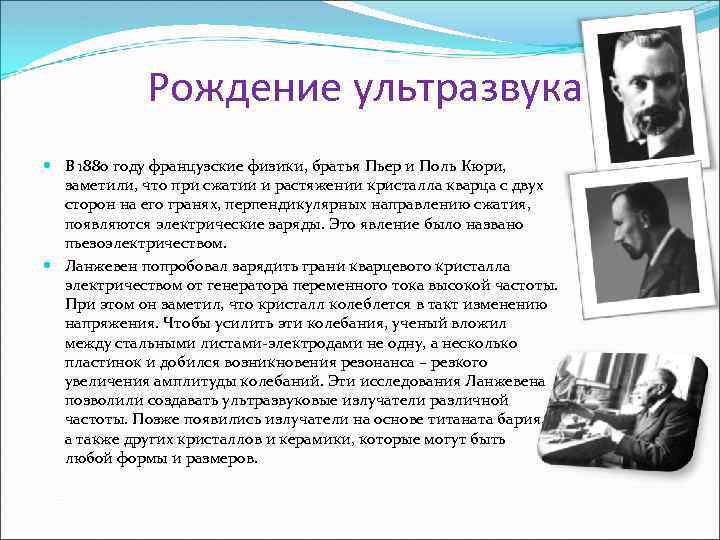 Рождение ультразвука

В 1880 году французские физики, братья Пьер и Поль Кюри, заметили, что при сжатии и растяжении кристалла кварца с двух сторон на его гранях, перпендикулярных направлению сжатия, появляются электрические заряды. Это явление было названо пьезоэлектричеством.

Ланжевен попробовал зарядить грани кварцевого кристалла электричеством от генератора переменного тока высокой частоты. При этом он заметил, что кристалл колеблется в такт изменению напряжения. Чтобы усилить эти колебания, ученый вложил между стальными листами-электродами не одну, а несколько пластинок и добился возникновения резонанса – резкого увеличения амплитуды колебаний. Эти исследования Ланжевена позволили создавать ультразвуковые излучатели различной частоты. Позже появились излучатели на основе титаната бария, а также других кристаллов и керамики, которые могут быть любой формы и размеров.